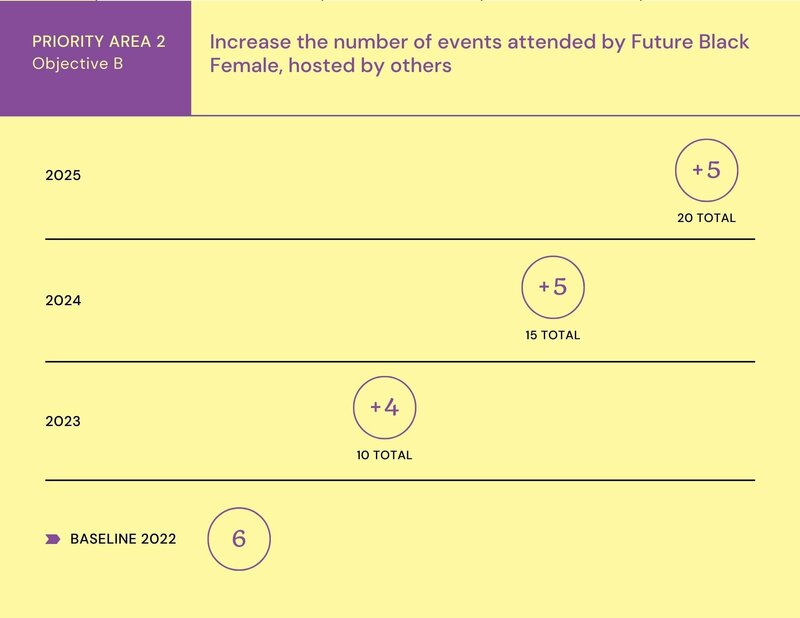 PRIORITY AREA 2
Objective B

Increase the number of events attended by Future Black Female, hosted by others

2025

+5

20 TOTAL

2024

+5

15 TOTAL

2023

+4

10 TOTAL

BASELINE 2022

6